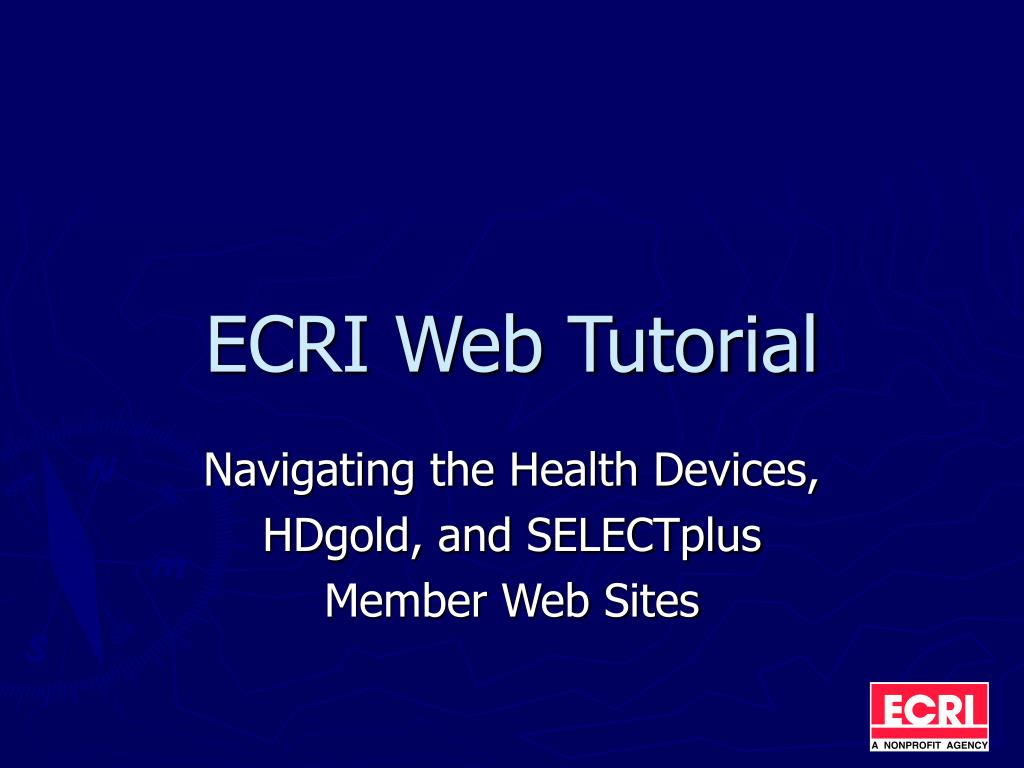 ECRI Web Tutorial

Navigating the Health Devices, HDgold, and SELECTplus Member Web Sites

ECRI
A NONPROFIT AGENCY